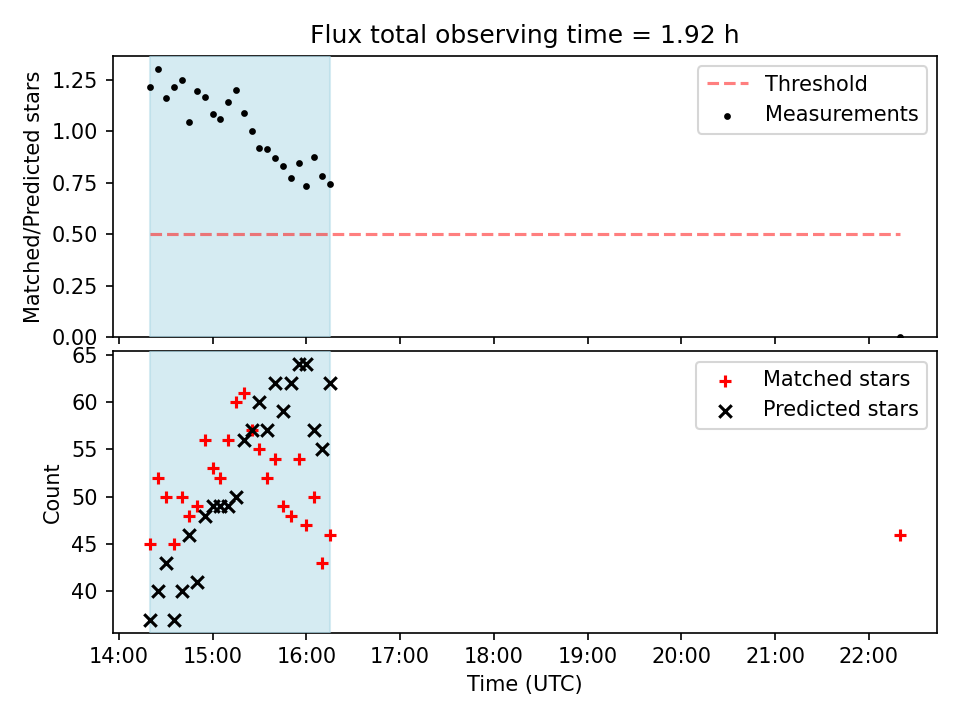 Flux total observing time = 1.92 h

Matched/Predicted stars

1.25
1.00
0.75
0.50
0.25
0.00

Threshold
Measurements

Count

65
60
55
50
45
40

Matched stars
Predicted stars

14:00 15:00 16:00 17:00 18:00 19:00 20:00 21:00 22:00

Time (UTC)